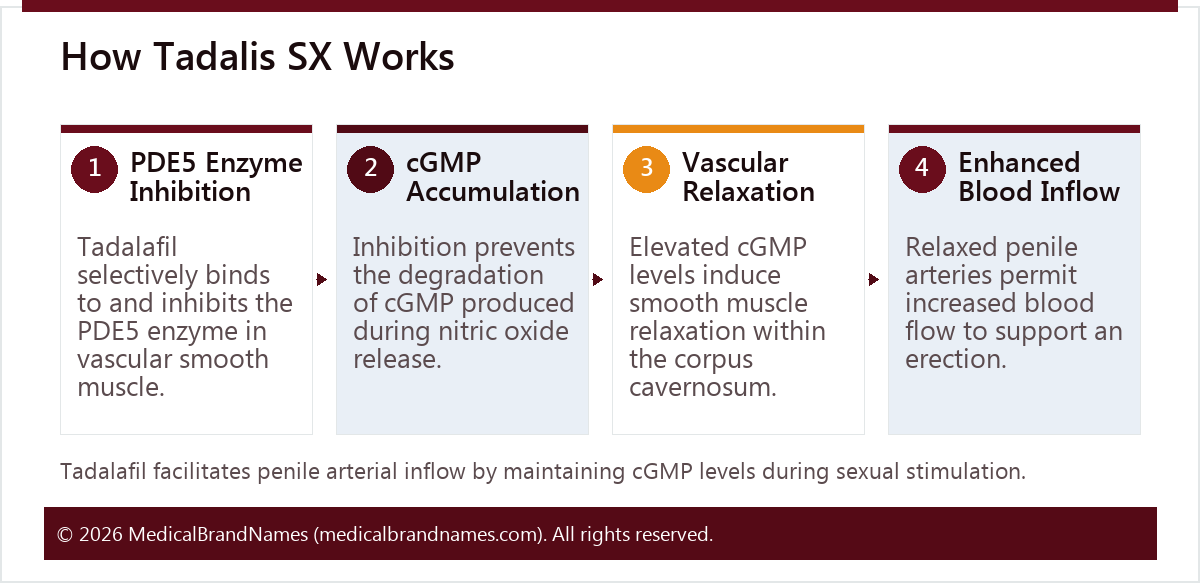 How Tadalis SX Works

1 PDE5 Enzyme Inhibition

Tadalafil selectively binds to and inhibits the PDE5 enzyme in vascular smooth muscle.

2 cGMP Accumulation

Inhibition prevents the degradation of cGMP produced during nitric oxide release.

3 Vascular Relaxation

Elevated cGMP levels induce smooth muscle relaxation within the corpus cavernosum.

4 Enhanced Blood Inflow

Relaxed penile arteries permit increased blood flow to support an erection.

Tadalafil facilitates penile arterial inflow by maintaining cGMP levels during sexual stimulation.

© 2026 MedicalBrandNames (medicalbrandnames.com). All rights reserved.